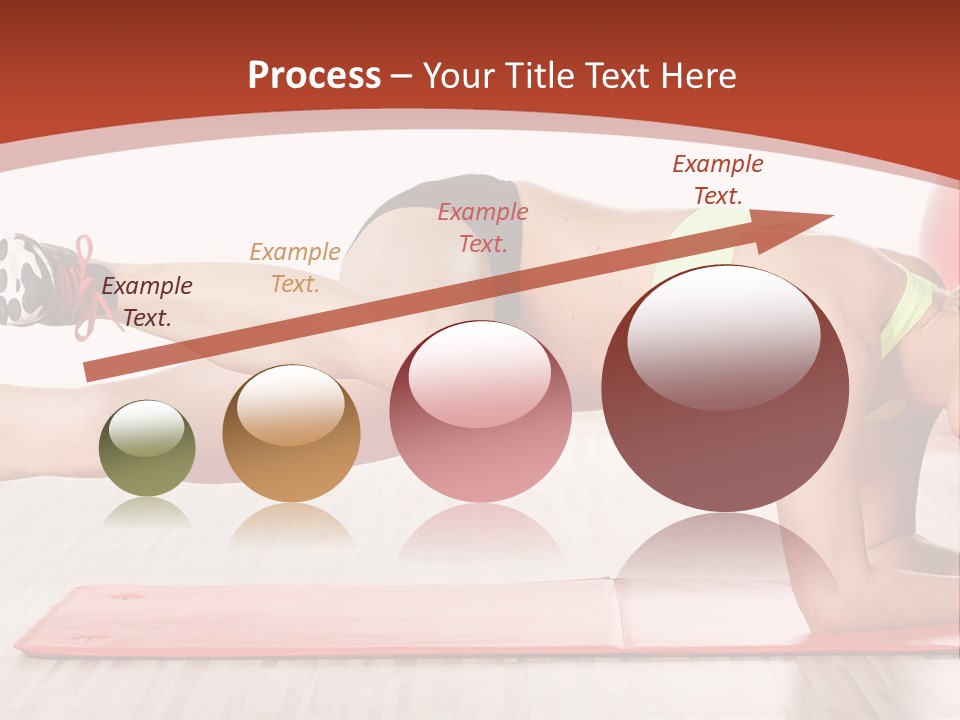 Process – Your Title Text Here

Example Text.

Example Text.

Example Text.

Example Text.